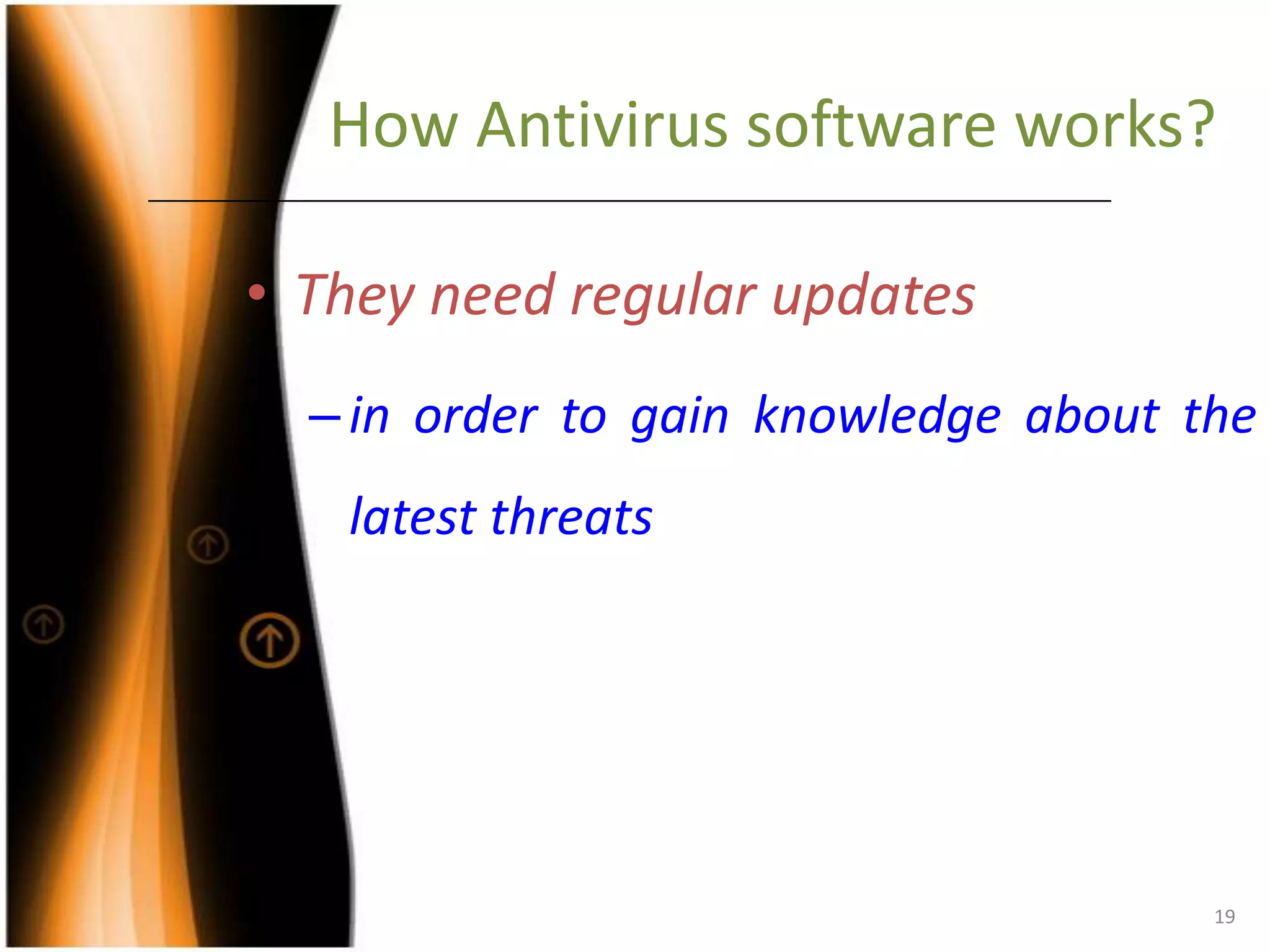 How Antivirus software works?

• They need regular updates

– in order to gain knowledge about the latest threats

19